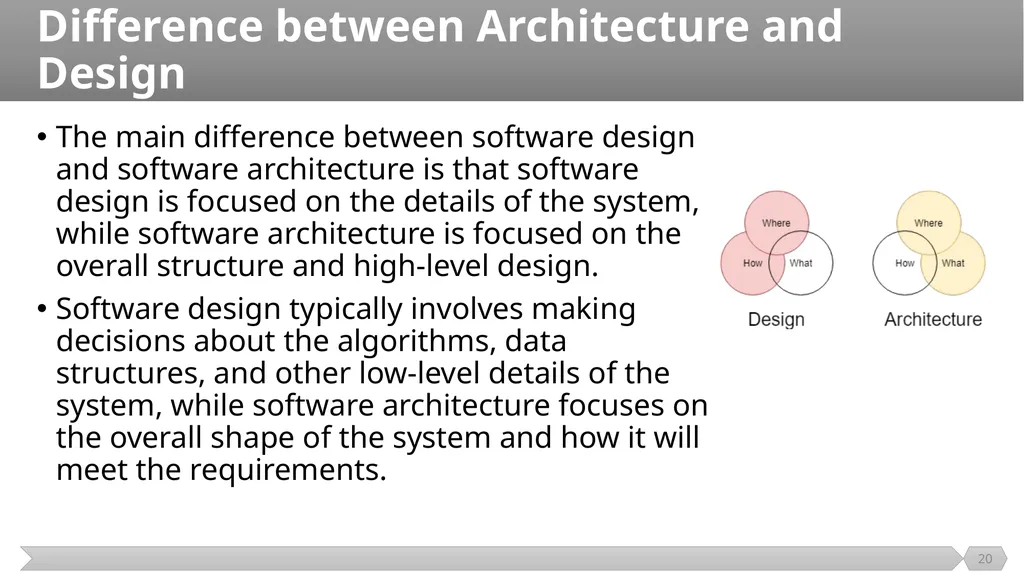 Difference between Architecture and Design

• The main difference between software design and software architecture is that software design is focused on the details of the system, while software architecture is focused on the overall structure and high-level design.

• Software design typically involves making decisions about the algorithms, data structures, and other low-level details of the system, while software architecture focuses on the overall shape of the system and how it will meet the requirements.

Where
How
What
Design

Where
How
What
Architecture

20